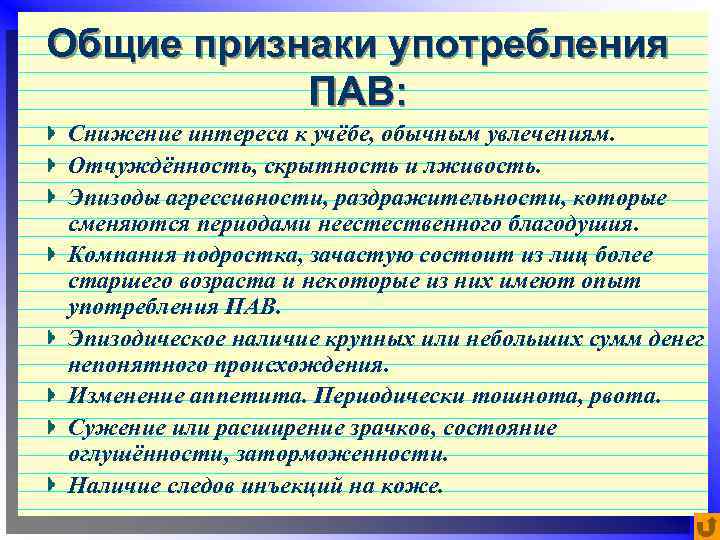 Общие признаки употребления ПАВ:

Снижение интереса к учёбе, обычным увлечениям.

Отчуждённость, скрытность и лживость.

Эпизоды агрессивности, раздражительности, которые сменяются периодами неестественного благодушия.

Компания подростка, зачастую состоит из лиц более старшего возраста и некоторые из них имеют опыт употребления ПАВ.

Эпизодическое наличие крупных или небольших сумм денег непонятного происхождения.

Изменение аппетита. Периодически тошнота, рвота.

Сужение или расширение зрачков, состояние оглушённости, заторможенности.

Наличие следов инъекций на коже.